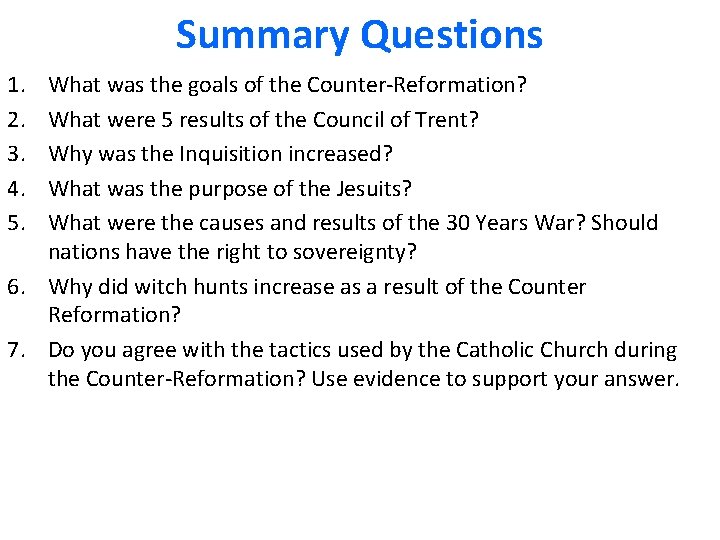 Summary Questions

1. What was the goals of the Counter-Reformation?
2. What were 5 results of the Council of Trent?
3. Why was the Inquisition increased?
4. What was the purpose of the Jesuits?
5. What were the causes and results of the 30 Years War? Should nations have the right to sovereignty?
6. Why did witch hunts increase as a result of the Counter Reformation?
7. Do you agree with the tactics used by the Catholic Church during the Counter-Reformation? Use evidence to support your answer.